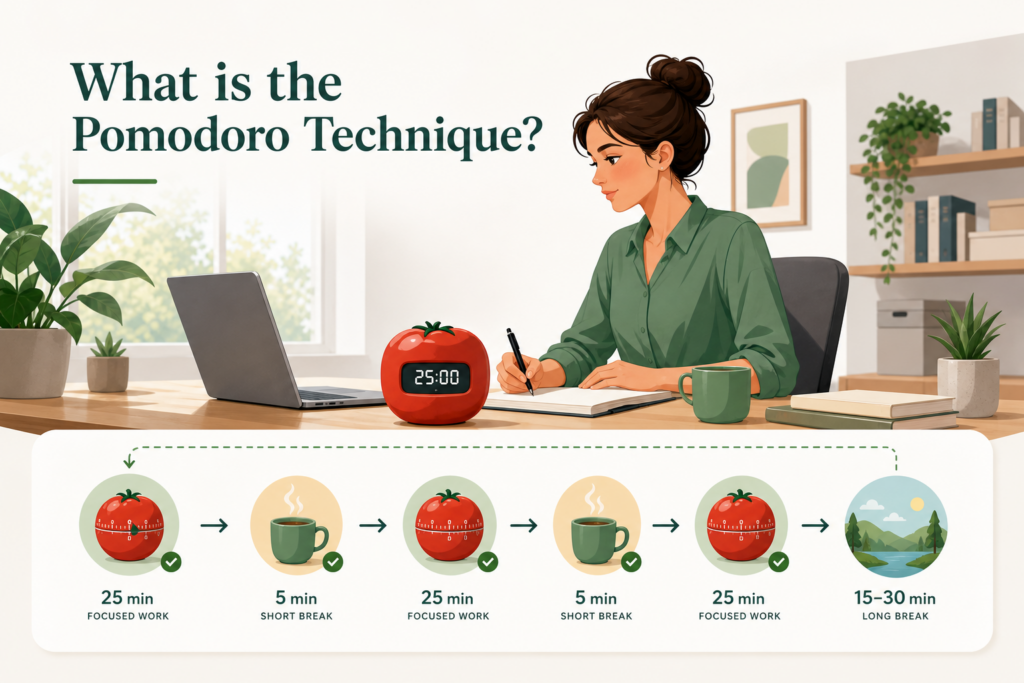 What is the Pomodoro Technique?

25:00

25 min
FOCUSED WORK

5 min
SHORT BREAK

25 min
FOCUSED WORK

5 min
SHORT BREAK

25 min
FOCUSED WORK

15–30 min
LONG BREAK